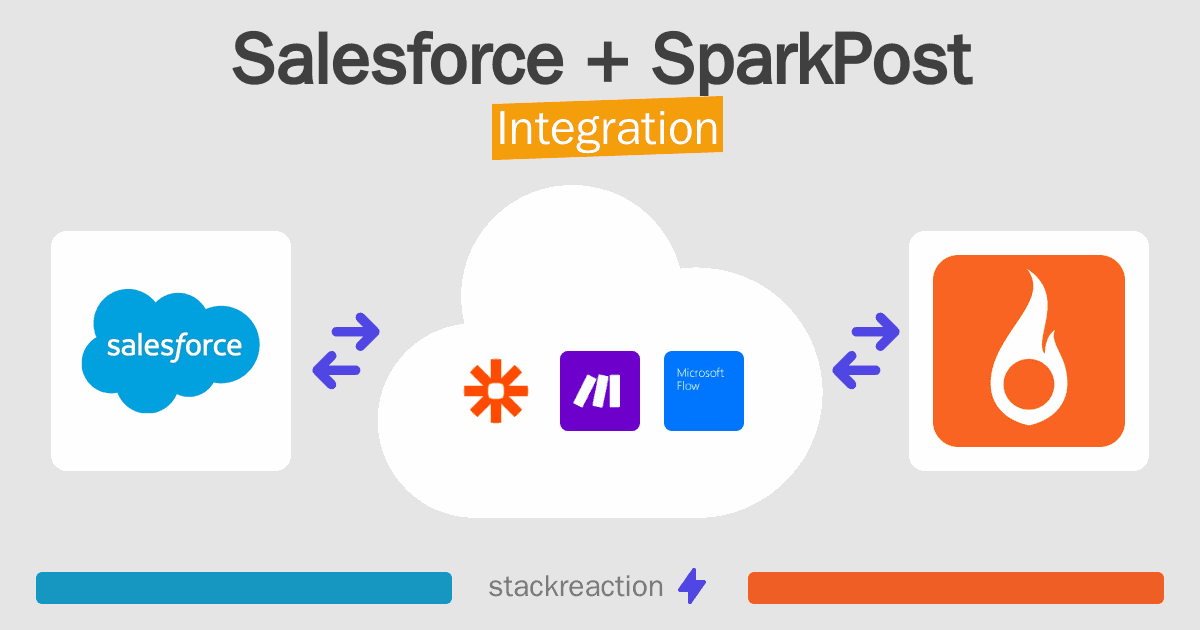 Salesforce + SparkPost
Integration

salesforce

Microsoft Flow

stackreaction